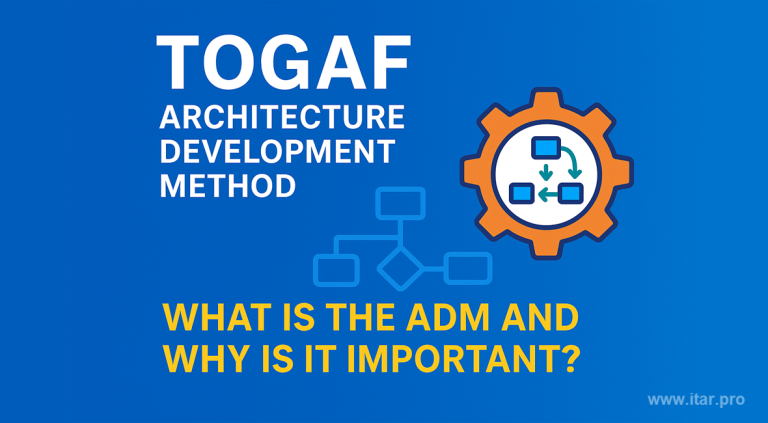 TOGAF
ARCHITECTURE DEVELOPMENT METHOD

WHAT IS THE ADM AND WHY IS IT IMPORTANT?

www.itar.pro